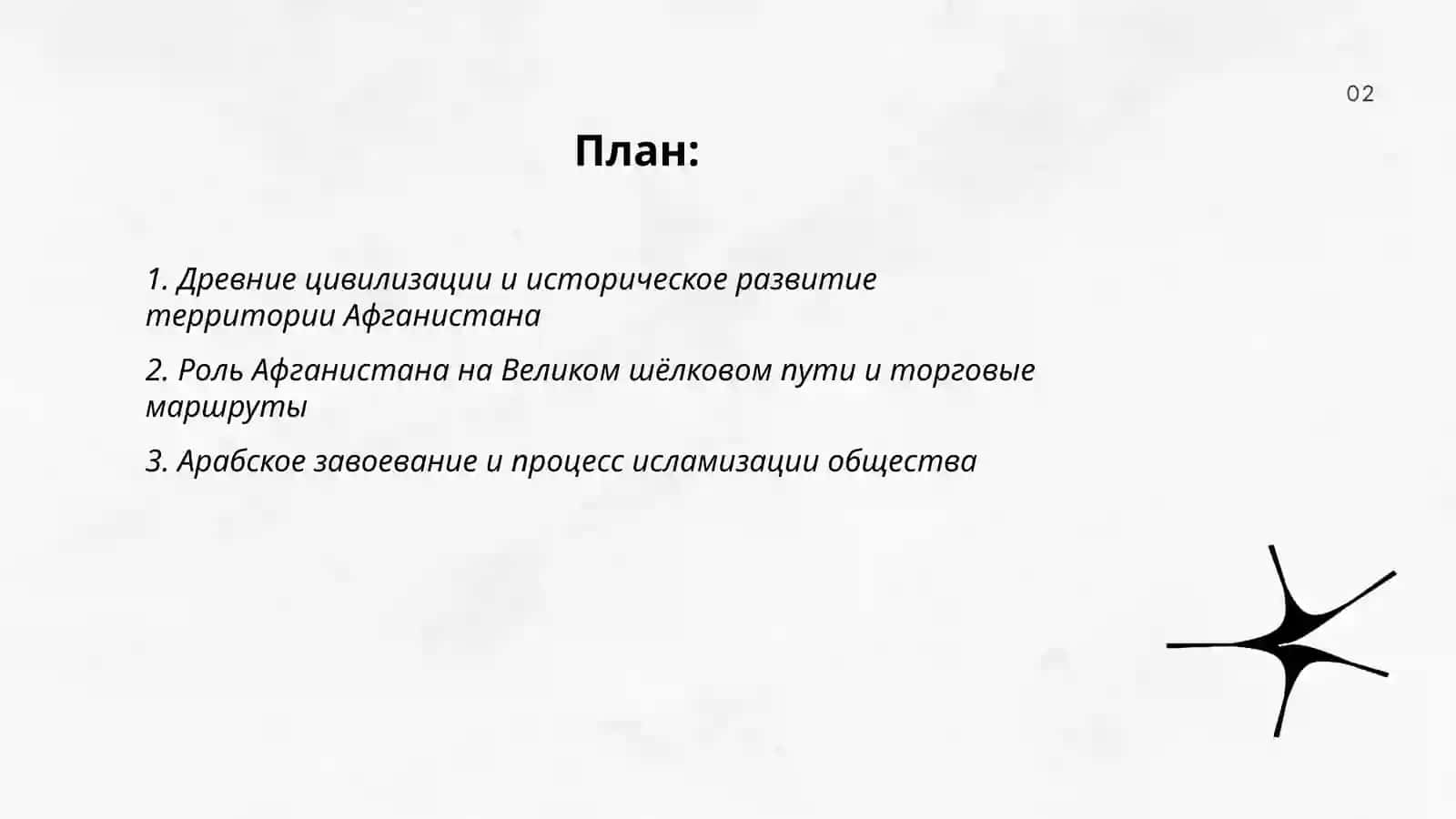 02

План:

1. Древние цивилизации и историческое развитие территории Афганистана

2. Роль Афганистана на Великом шёлковом пути и торговые маршруты

3. Арабское завоевание и процесс исламизации общества